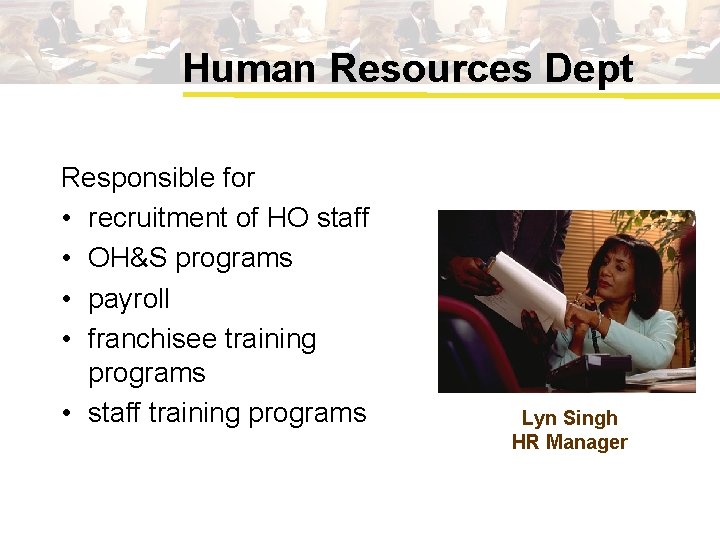 Human Resources Dept

Responsible for
• recruitment of HO staff
• OH&S programs
• payroll
• franchisee training programs
• staff training programs

Lyn Singh
HR Manager